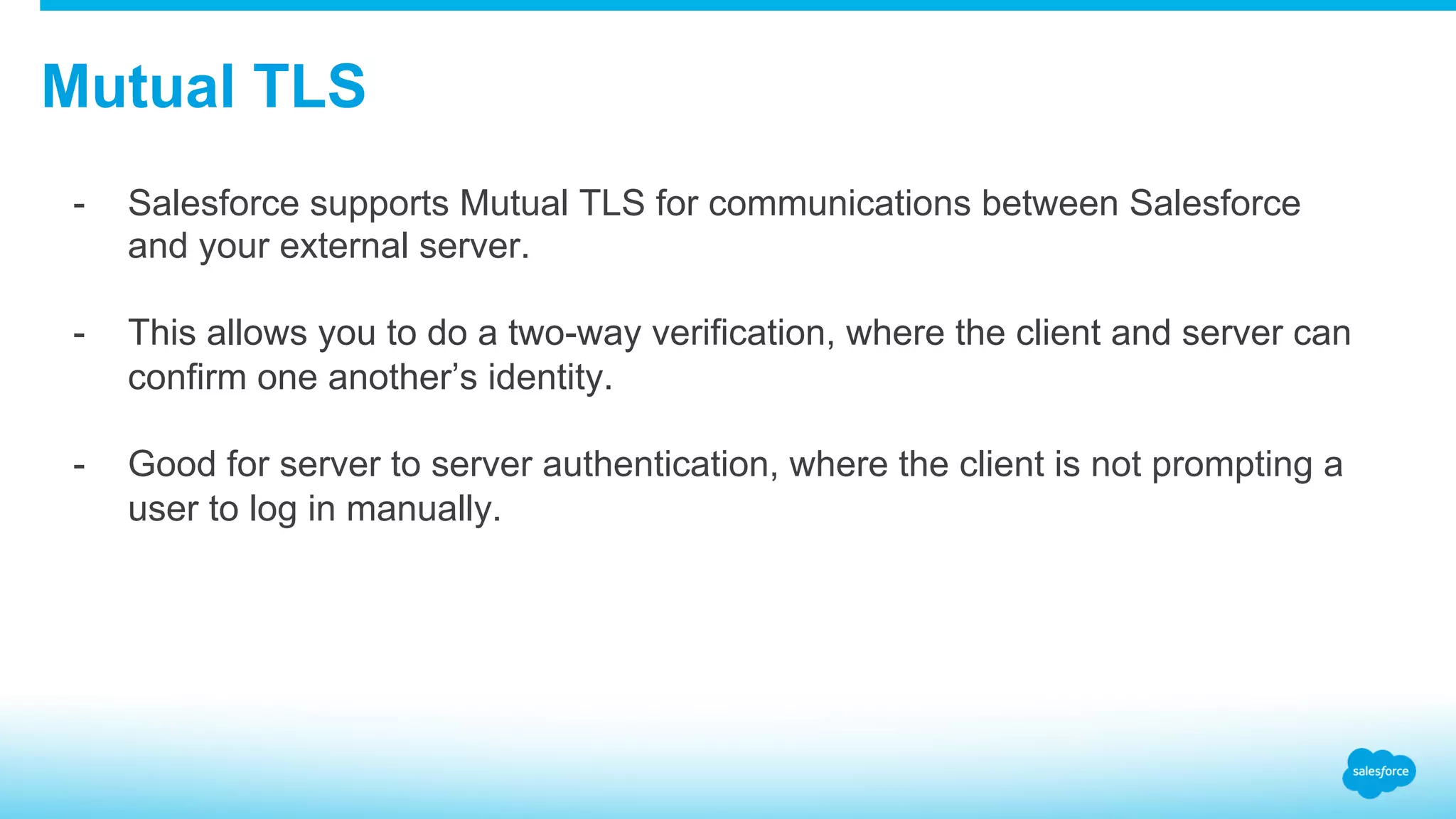 Mutual TLS

- Salesforce supports Mutual TLS for communications between Salesforce and your external server.

- This allows you to do a two-way verification, where the client and server can confirm one another’s identity.

- Good for server to server authentication, where the client is not prompting a user to log in manually.

salesforce